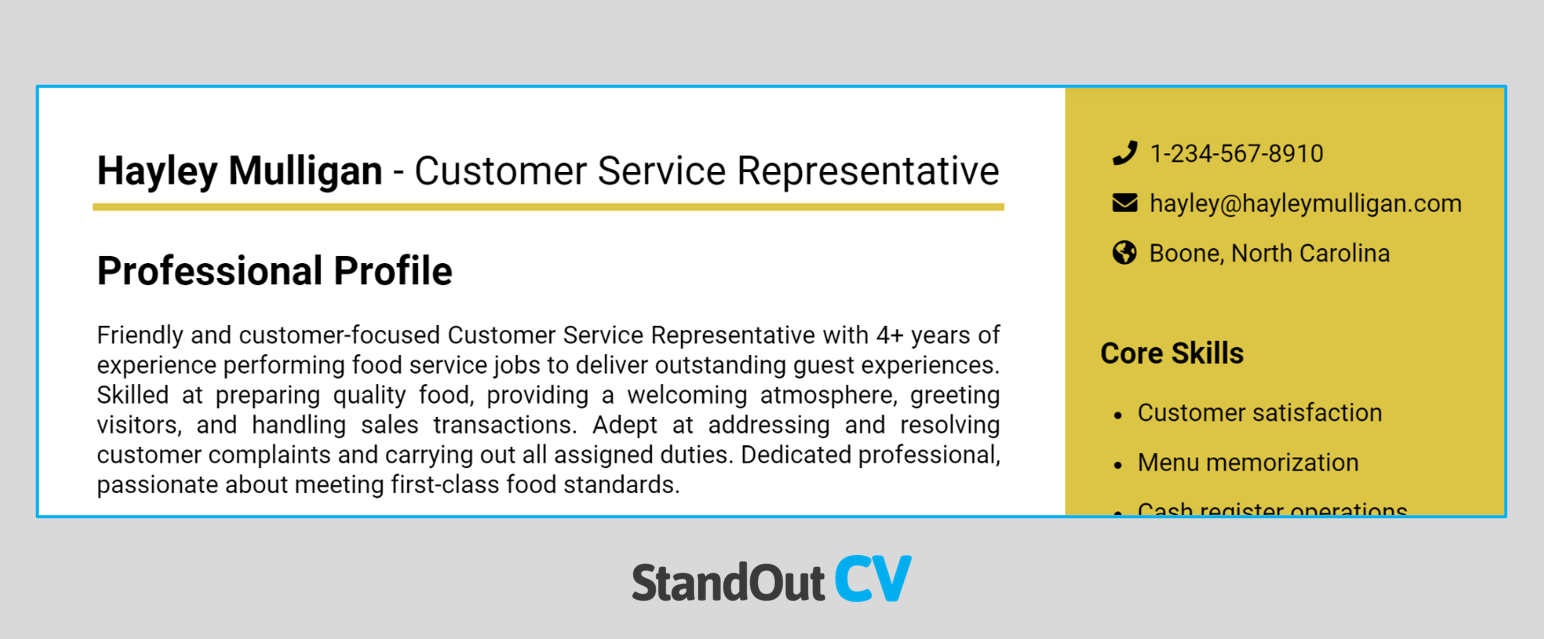 Hayley Mulligan - Customer Service Representative

Professional Profile

Friendly and customer-focused Customer Service Representative with 4+ years of experience performing food service jobs to deliver outstanding guest experiences. Skilled at preparing quality food, providing a welcoming atmosphere, greeting visitors, and handling sales transactions. Adept at addressing and resolving customer complaints and carrying out all assigned duties. Dedicated professional, passionate about meeting first-class food standards.

1-234-567-8910

hayley@hayleymulligan.com

Boone, North Carolina

Core Skills

- Customer satisfaction
- Menu memorization
- Cash register operations

StandOut CV